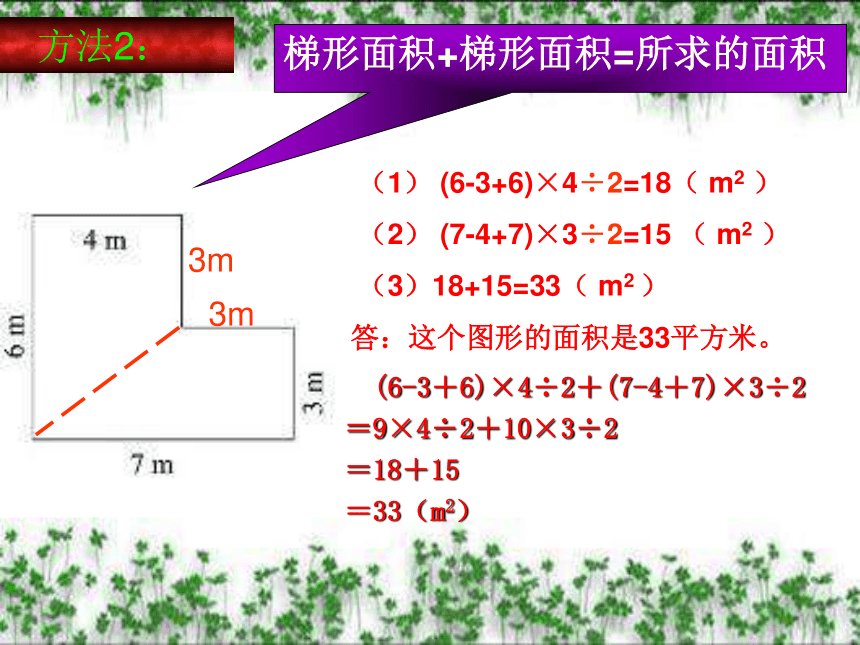 方法2：

梯形面积+梯形面积=所求的面积

4 m

3m

3m

6 m

3 m

7 m

（1） $(6-3+6)\times4\div2=18$（ $m^2$ ）

（2） $(7-4+7)\times3\div2=15$ （ $m^2$ ）

（3）$18+15=33$（ $m^2$ ）

答：这个图形的面积是33平方米。

$(6-3+6)\times4\div2+(7-4+7)\times3\div2$
$=9\times4\div2+10\times3\div2$
$=18+15$
$=33$（$m^2$）